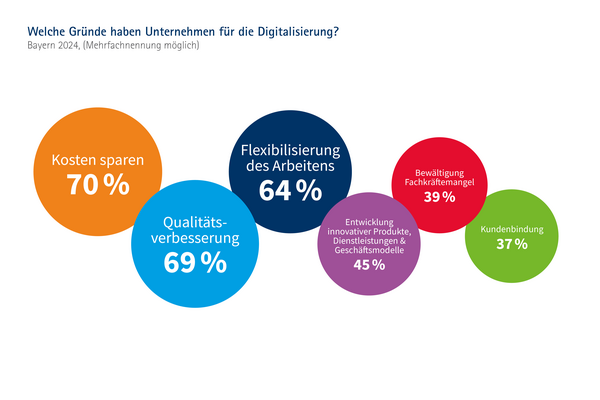 Welche Gründe haben Unternehmen für die Digitalisierung?
Bayern 2024, (Mehrfachnennung möglich)

Kosten sparen
70 %

Qualitätsverbesserung
69 %

Flexibilisierung des Arbeitens
64 %

Entwicklung innovativer Produkte, Dienstleistungen & Geschäftsmodelle
45 %

Bewältigung Fachkräftemangel
39 %

Kundenbindung
37 %